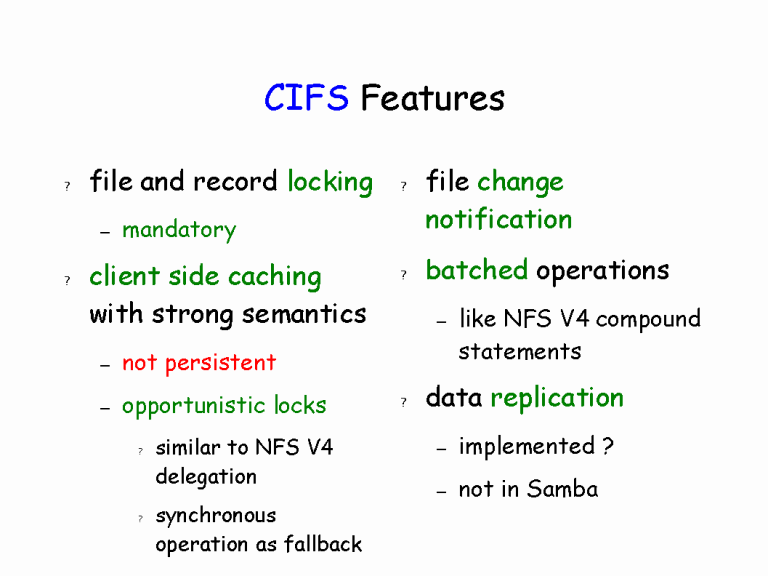 CIFS Features

? file and record locking

– mandatory

? client side caching with strong semantics

– not persistent

– opportunistic locks

? similar to NFS V4 delegation

? synchronous operation as fallback

? file change notification

? batched operations

– like NFS V4 compound statements

? data replication

– implemented ?

– not in Samba